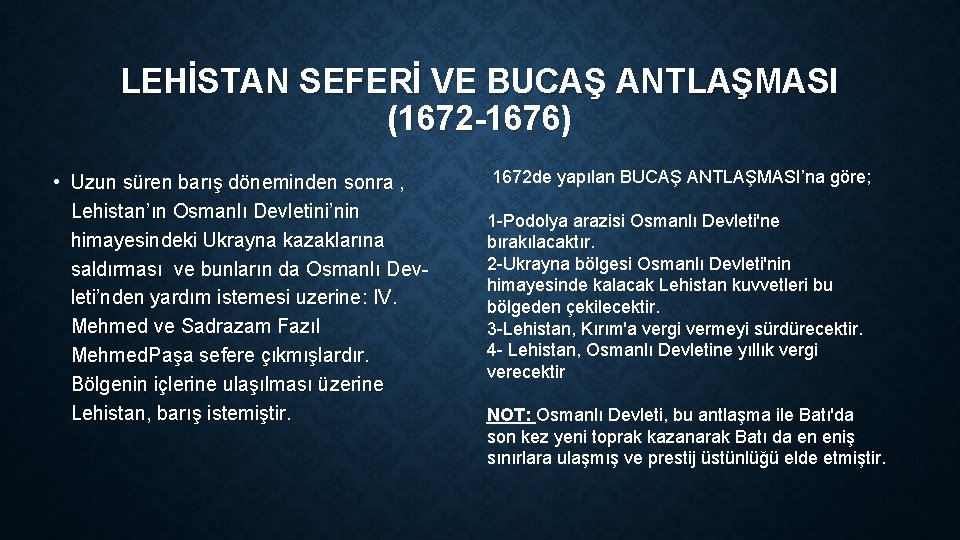 LEHİSTAN SEFERİ VE BUCAŞ ANTLAŞMASI (1672-1676)

• Uzun süren barış döneminden sonra , Lehistan'ın Osmanlı Devletini'nin himayesindeki Ukrayna kazaklarına saldırması ve bunların da Osmanlı Devleti'nden yardım istemesi uzerine: IV. Mehmed ve Sadrazam Fazıl Mehmed.Paşa sefere çıkmışlardır. Bölgenin içlerine ulaşılması üzerine Lehistan, barış istemiştir.

1672de yapılan BUCAŞ ANTLAŞMASI'na göre;

1-Podolya arazisi Osmanlı Devleti'ne bırakılacaktır.
2-Ukrayna bölgesi Osmanlı Devleti'nin himayesinde kalacak Lehistan kuvvetleri bu bölgeden çekilecektir.
3-Lehistan, Kırım'a vergi vermeyi sürdürecektir.
4- Lehistan, Osmanlı Devletine yıllık vergi verecektir

NOT: Osmanlı Devleti, bu antlaşma ile Batı'da son kez yeni toprak kazanarak Batı da en eniş sınırlara ulaşmış ve prestij üstünlüğü elde etmiştir.